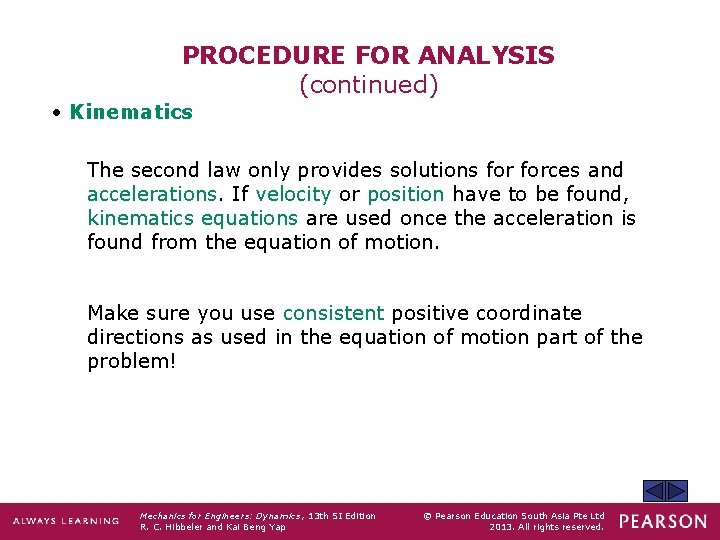 PROCEDURE FOR ANALYSIS
(continued)

• Kinematics

The second law only provides solutions for forces and accelerations. If velocity or position have to be found, kinematics equations are used once the acceleration is found from the equation of motion.

Make sure you use consistent positive coordinate directions as used in the equation of motion part of the problem!

ALWAYS LEARNING

Mechanics for Engineers: Dynamics, 13th SI Edition
R. C. Hibbeler and Kai Beng Yap

© Pearson Education South Asia Pte Ltd
2013. All rights reserved.

PEARSON